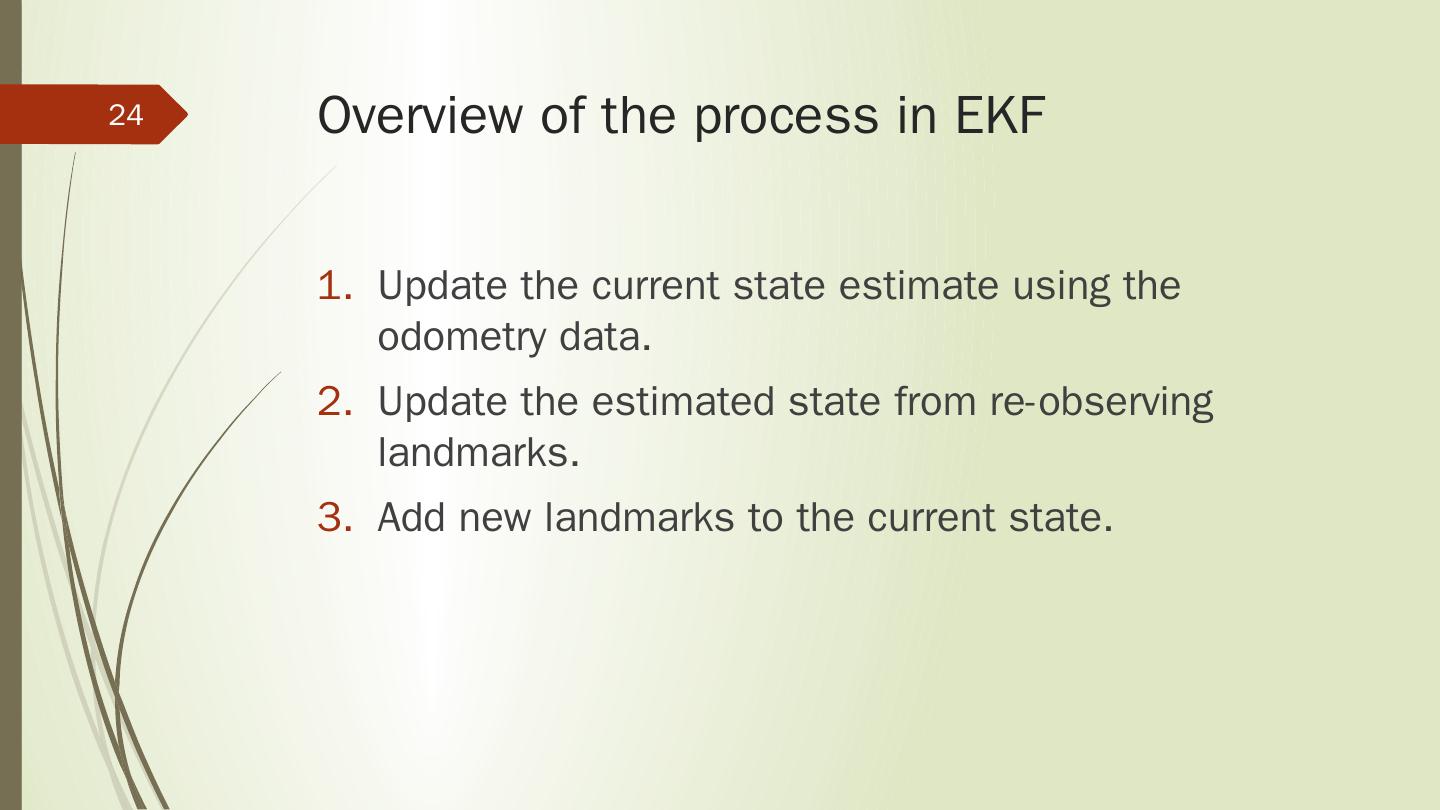 24

Overview of the process in EKF

1. Update the current state estimate using the odometry data.
2. Update the estimated state from re-observing landmarks.
3. Add new landmarks to the current state.